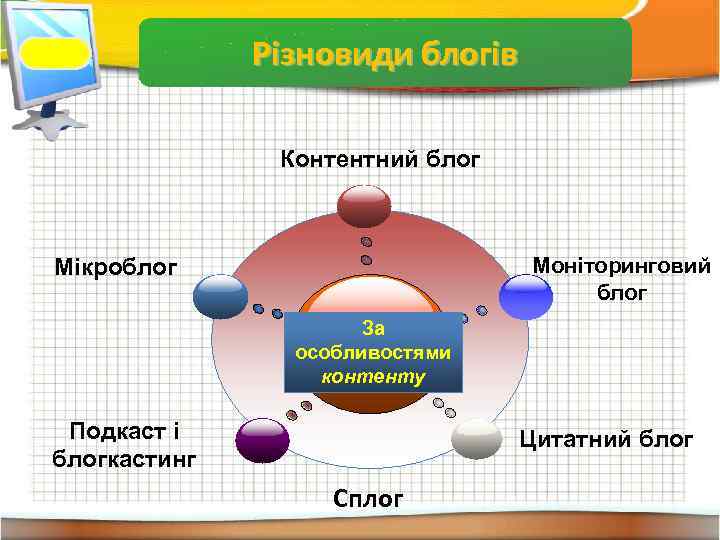 Різновиди блогів

Контентний блог

Мікроблог

Моніторинговий блог

За особливостями контенту

Подкаст і блогкастинг

Цитатний блог

Сплог